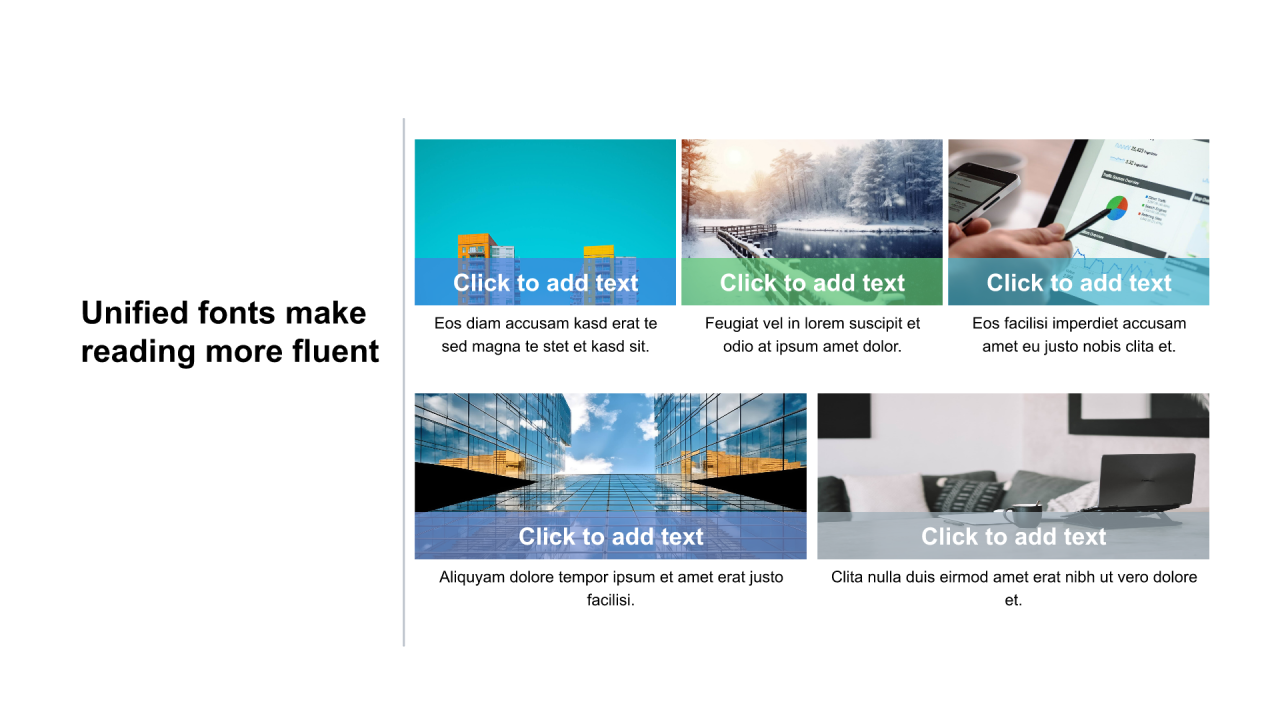 Unified fonts make reading more fluent

Click to add text

Eos diam accusam kasd erat te sed magna te stet et kasd sit.

Click to add text

Feugiat vel in lorem suscipit et odio at ipsum amet dolor.

Click to add text

Eos facilisi imperdiet accusam amet eu justo nobis clita et.

Click to add text

Aliquyam dolore tempor ipsum et amet erat justo facilisi.

Click to add text

Clita nulla duis eirmod amet erat nibh ut vero dolore et.